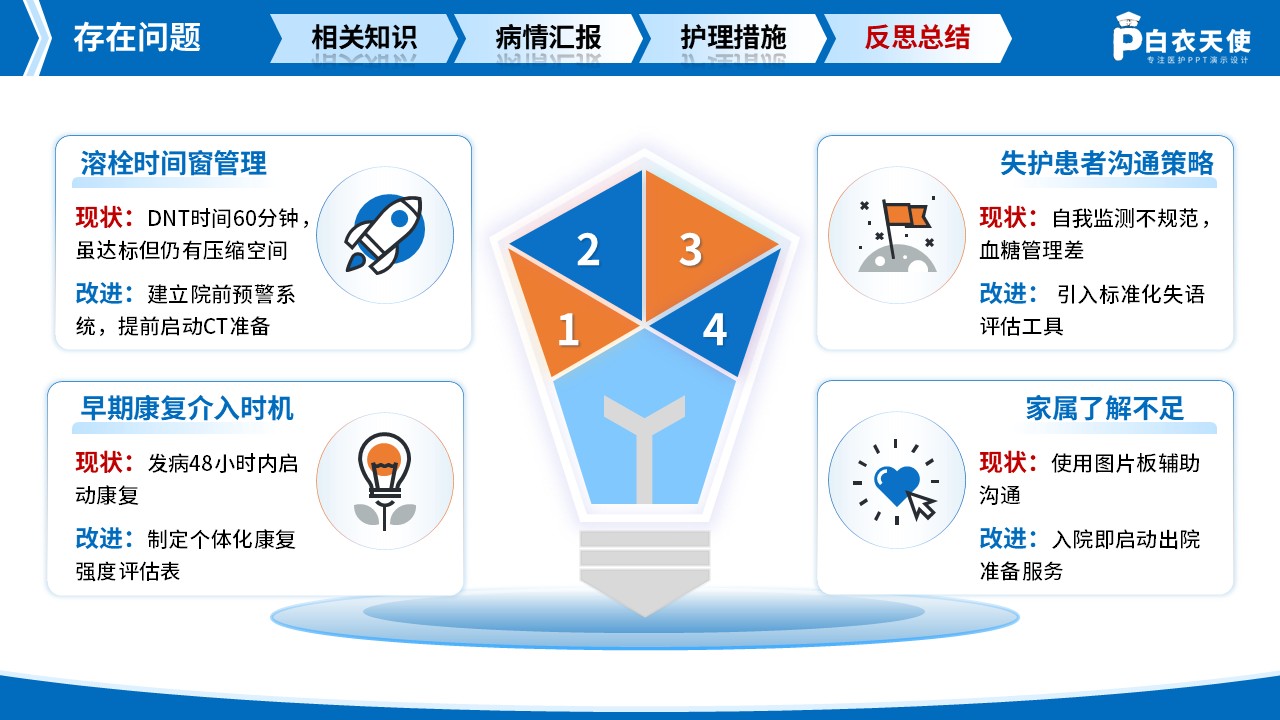 存在问题

相关知识

病情汇报

护理措施

反思总结

白衣天使
专注医护PPT演示设计

溶栓时间窗管理

现状：DNT时间60分钟，虽达标但仍有压缩空间

改进：建立院前预警系统，提前启动CT准备

早期康复介入时机

现状：发病48小时内启动康复

改进：制定个体化康复强度评估表

2

3

1

4

失护患者沟通策略

现状：自我监测不规范，血糖管理差

改进：引入标准化失语评估工具

家属了解不足

现状：使用图片板辅助沟通

改进：入院即启动出院准备服务